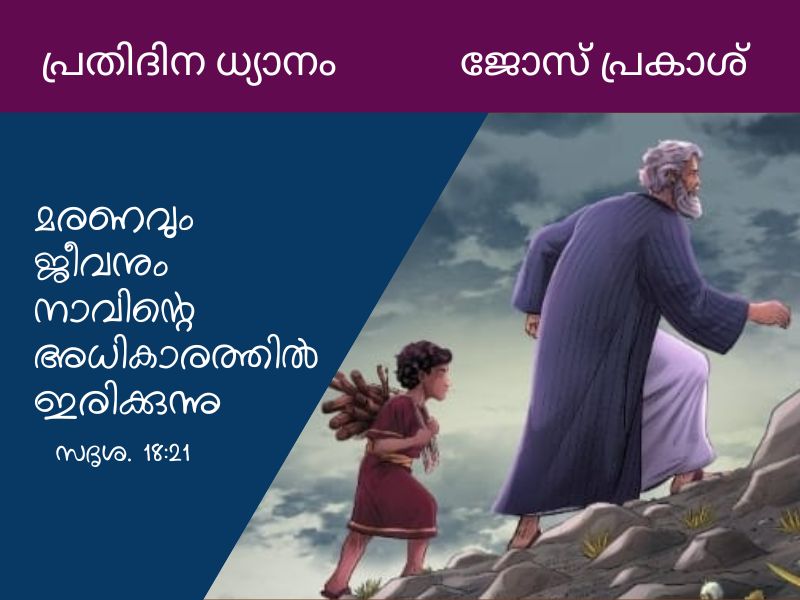 പ്രതിദിന ധ്യാനം

ജോസ് പ്രകാശ്

മരണവും ജീവനും നാവിന്റെ അധികാരത്തിൽ ഇരിക്കുന്നു

സദൃശ. 18:21